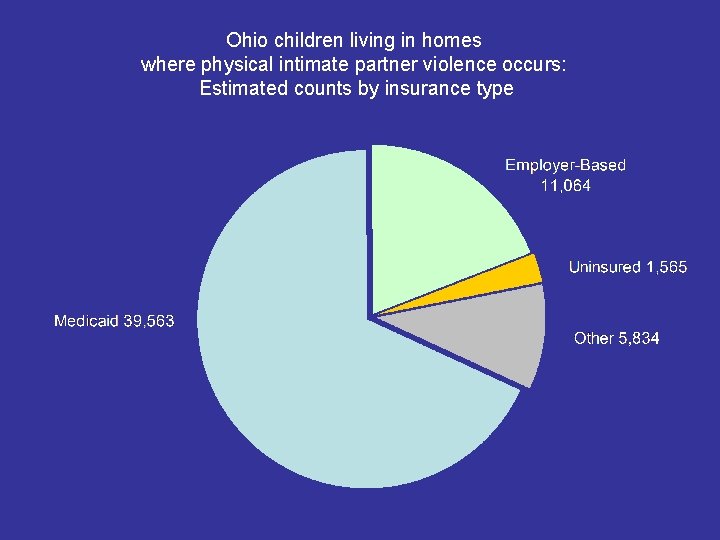 Ohio children living in homes
where physical intimate partner violence occurs:
Estimated counts by insurance type

Employer-Based
11,064

Uninsured 1,565

Other 5,834

Medicaid 39,563